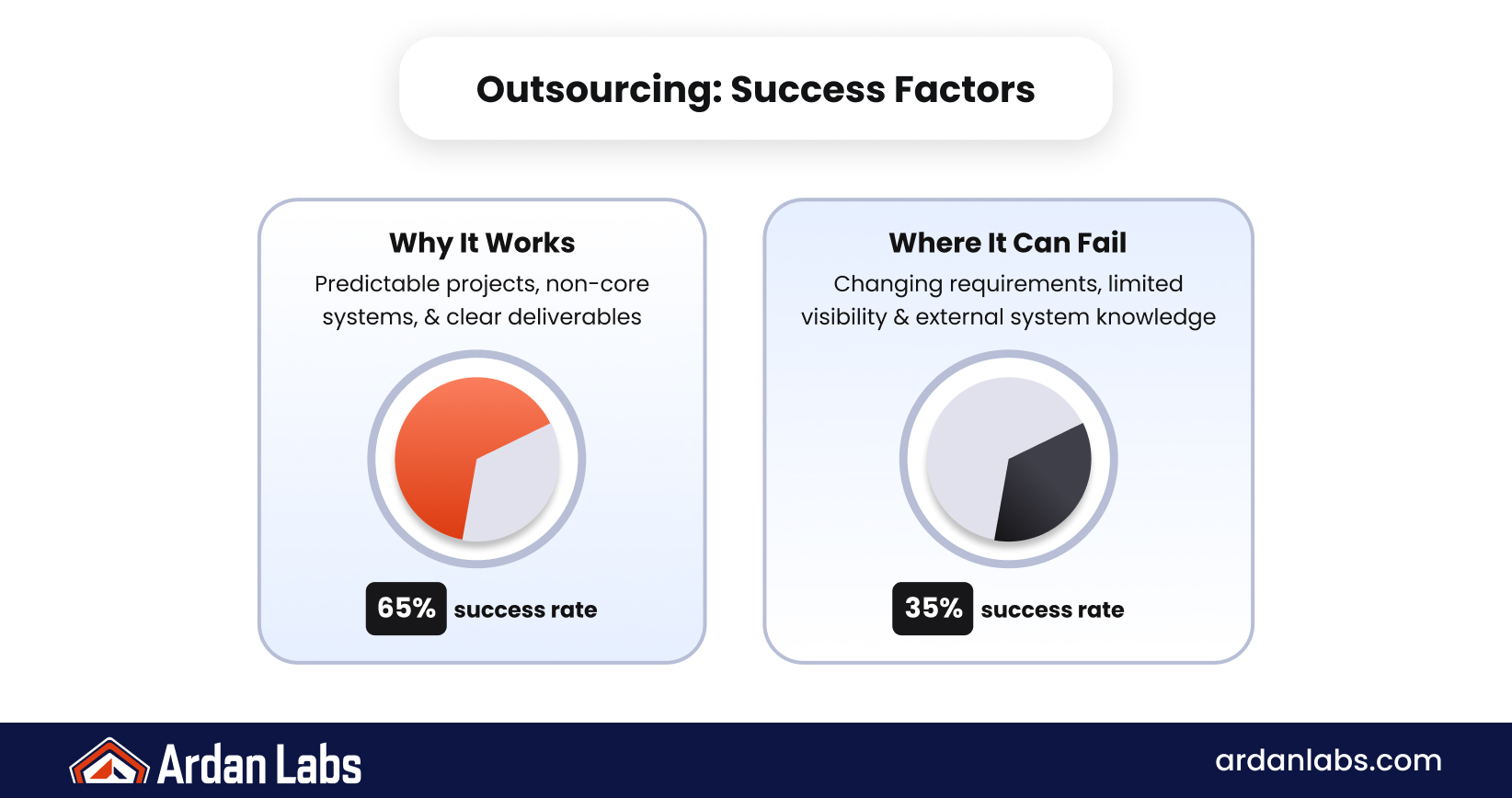 Outsourcing: Success Factors

Why It Works

Predictable projects, non-core systems, & clear deliverables

65% success rate

Where It Can Fail

Changing requirements, limited visibility & external system knowledge

35% success rate

Ardan Labs

ardanlabs.com